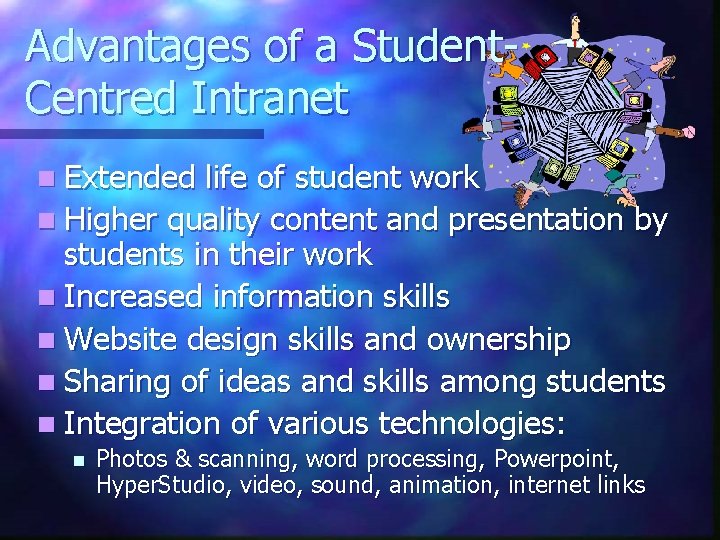 Advantages of a Student-Centred Intranet

- Extended life of student work
- Higher quality content and presentation by students in their work
- Increased information skills
- Website design skills and ownership
- Sharing of ideas and skills among students
- Integration of various technologies:
  - Photos & scanning, word processing, Powerpoint, HyperStudio, video, sound, animation, internet links